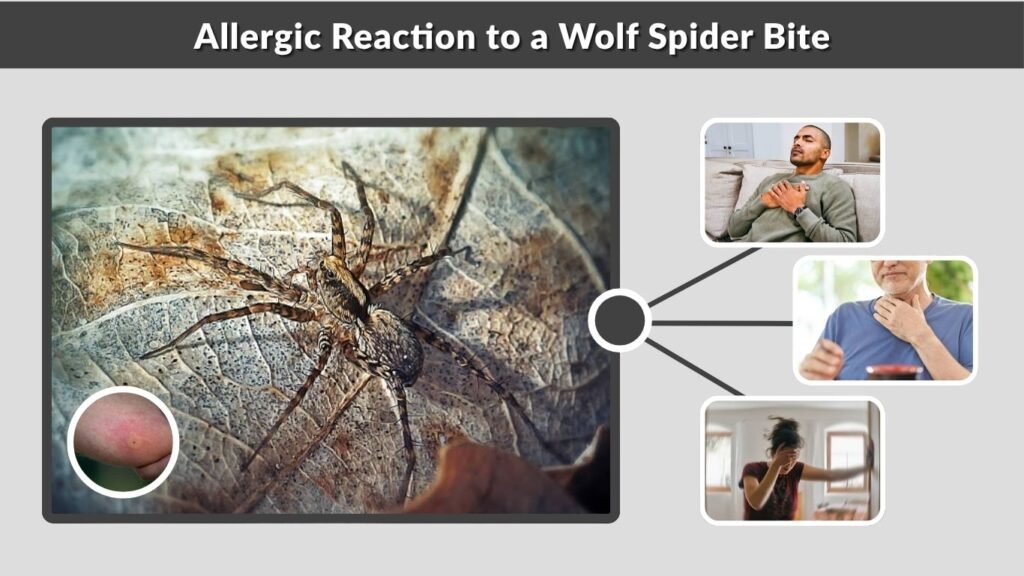 Allergic Reaction to a Wolf Spider Bite